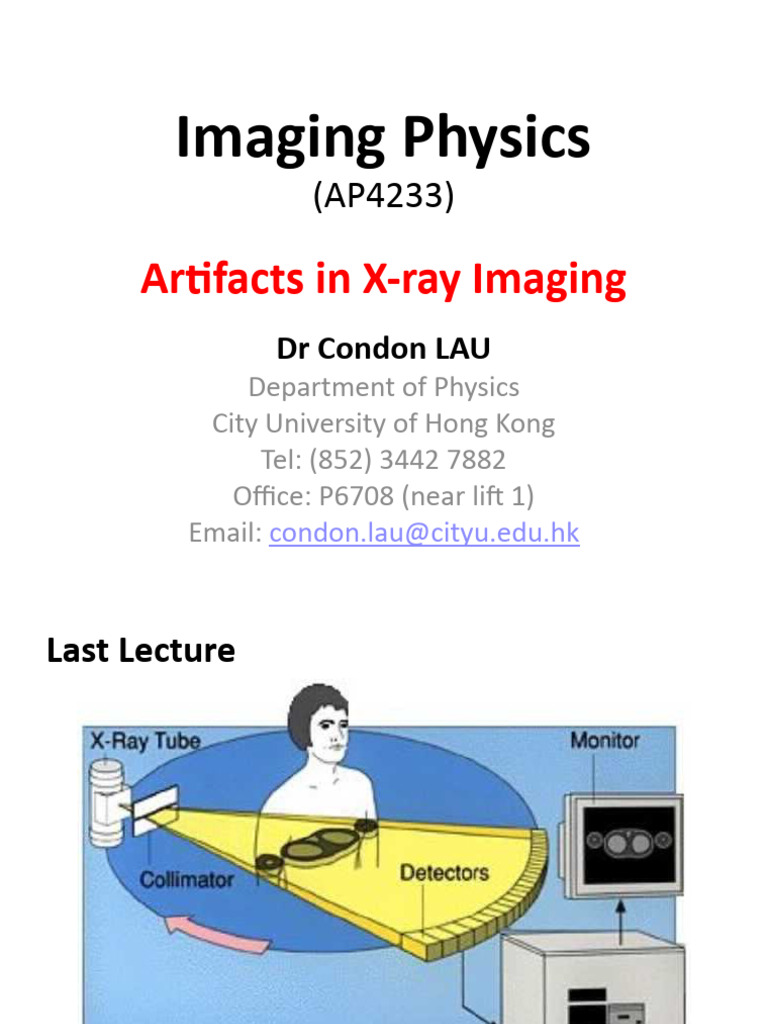 Imaging Physics
(AP4233)

Artifacts in X-ray Imaging

Dr Condon LAU
Department of Physics
City University of Hong Kong
Tel: (852) 3442 7882
Office: P6708 (near lift 1)
Email: condon.lau@cityu.edu.hk

Last Lecture

X-Ray Tube
Monitor
Collimator
Detectors